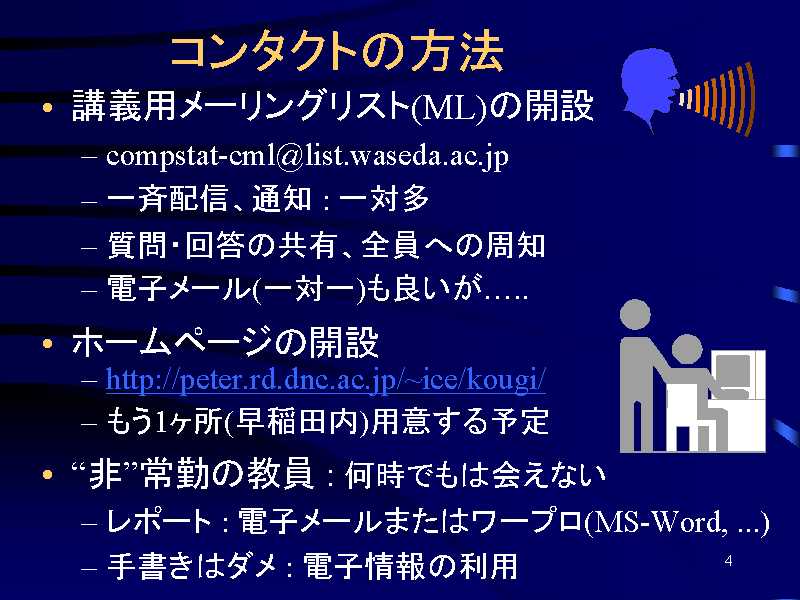 コンタクトの方法

• 講義用メーリングリスト(ML)の開設
– compstat-cml@list.waseda.ac.jp
– 一斉配信、通知：一対多
– 質問・回答の共有、全員への周知
– 電子メール(一対一)も良いが…..

• ホームページの開設
– http://peter.rd.dnc.ac.jp/~ice/kougi/
– もう1ヶ所(早稲田内)用意する予定

• “非”常勤の教員：何時でもは会えない
– レポート：電子メールまたはワープロ(MS-Word, ...)
– 手書きはダメ：電子情報の利用

4